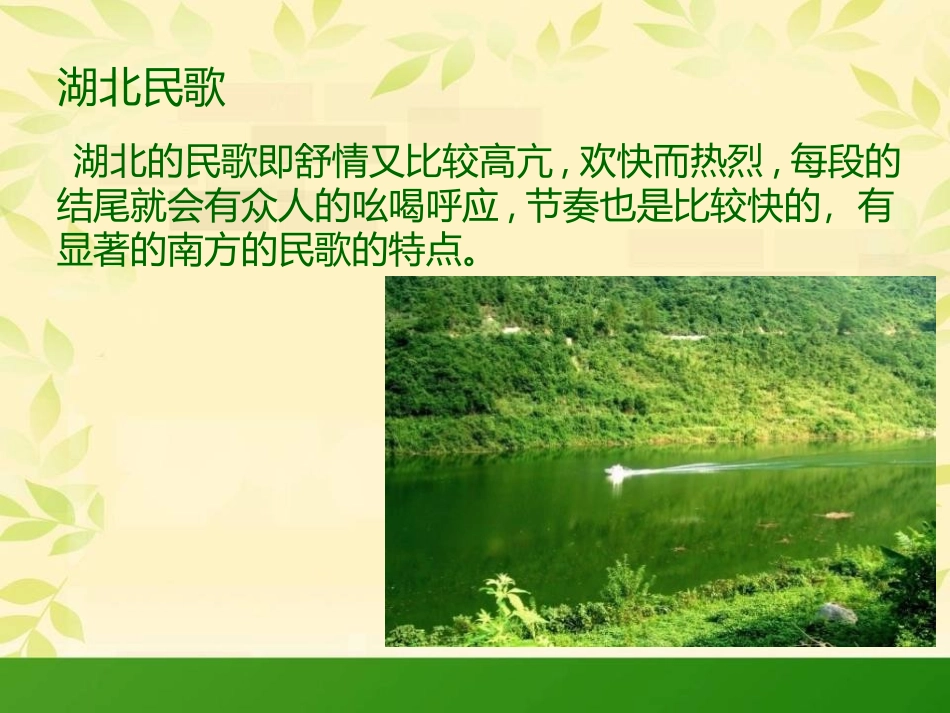 湖北民歌

湖北的民歌即舒情又比较高亢，欢快而热烈，每段的结尾就会有众人的吆喝呼应，节奏也是比较快的，有显著的南方的民歌的特点。